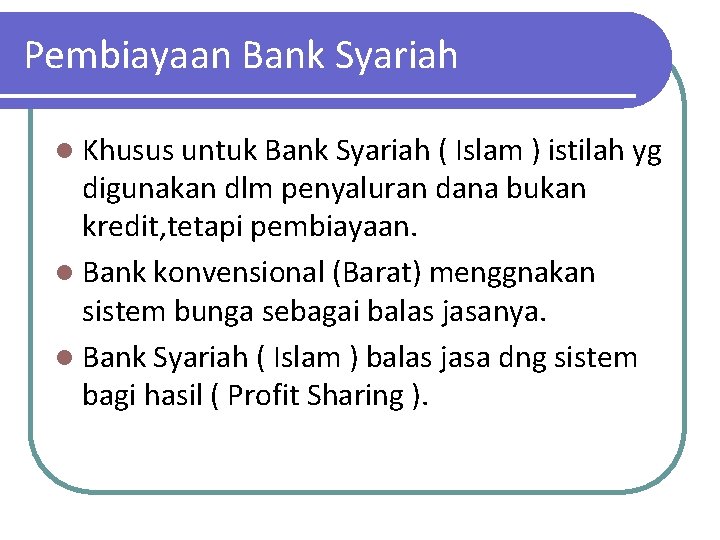 Pembiayaan Bank Syariah

- Khusus untuk Bank Syariah ( Islam ) istilah yg digunakan dlm penyaluran dana bukan kredit,tetapi pembiayaan.
- Bank konvensional (Barat) menggnakan sistem bunga sebagai balas jasanya.
- Bank Syariah ( Islam ) balas jasa dng sistem bagi hasil ( Profit Sharing ).